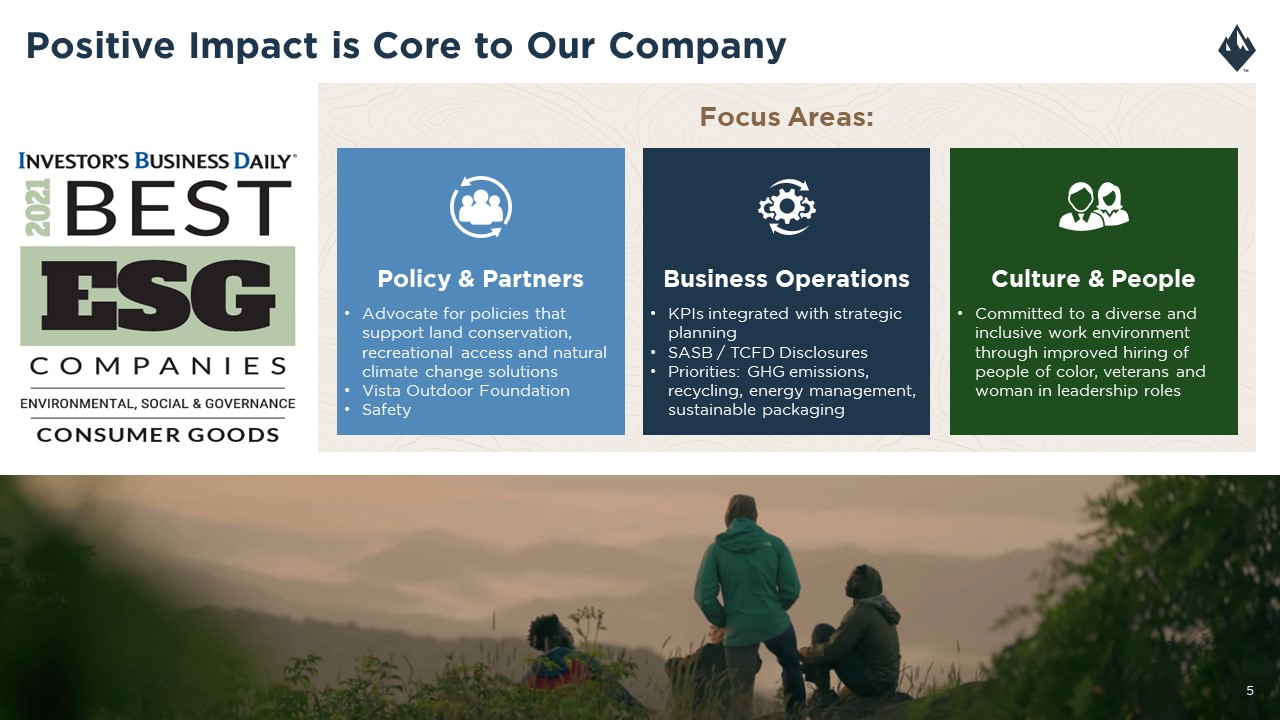 Positive Impact is Core to Our Company

INVESTOR'S BUSINESS DAILY®
2021 BEST
ESG
COMPANIES
ENVIRONMENTAL, SOCIAL & GOVERNANCE
CONSUMER GOODS

Focus Areas:

Policy & Partners
• Advocate for policies that support land conservation, recreational access and natural climate change solutions
• Vista Outdoor Foundation
• Safety

Business Operations
• KPIs integrated with strategic planning
• SASB / TCFD Disclosures
• Priorities: GHG emissions, recycling, energy management, sustainable packaging

Culture & People
• Committed to a diverse and inclusive work environment through improved hiring of people of color, veterans and woman in leadership roles

5